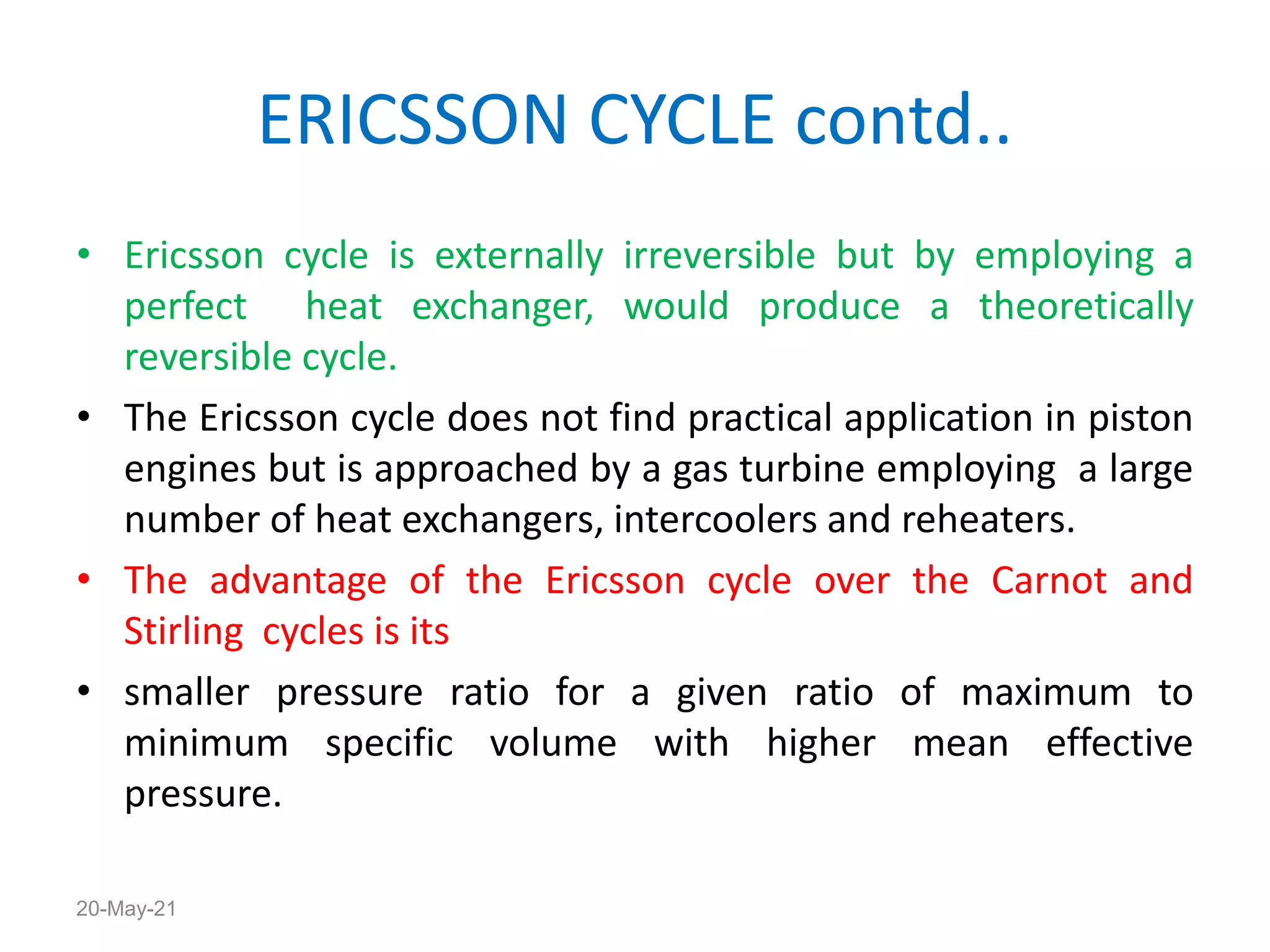 ERICSSON CYCLE contd..

• Ericsson cycle is externally irreversible but by employing a perfect heat exchanger, would produce a theoretically reversible cycle.

• The Ericsson cycle does not find practical application in piston engines but is approached by a gas turbine employing a large number of heat exchangers, intercoolers and reheaters.

• The advantage of the Ericsson cycle over the Carnot and Stirling cycles is its

• smaller pressure ratio for a given ratio of maximum to minimum specific volume with higher mean effective pressure.

20-May-21